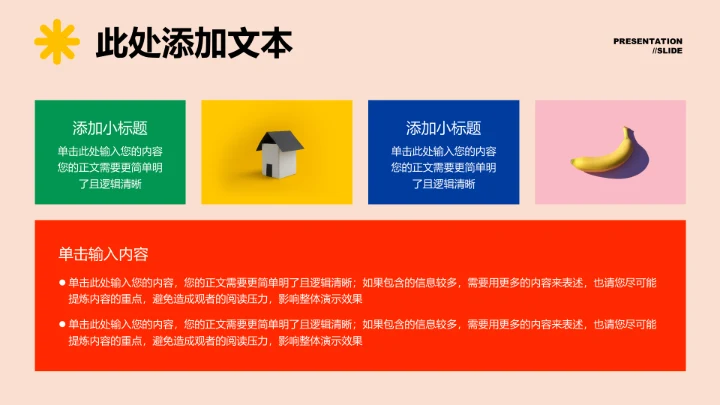 此处添加文本

PRESENTATION
//SLIDE

添加小标题
单击此处输入您的内容
您的正文需要更简单明了且逻辑清晰

添加小标题
单击此处输入您的内容
您的正文需要更简单明了且逻辑清晰

单击输入内容

● 单击此处输入您的内容，您的正文需要更简单明了且逻辑清晰；如果包含的信息较多，需要用更多的内容来表述，也请您尽可能提炼内容的重点，避免造成观者的阅读压力，影响整体演示效果

● 单击此处输入您的内容，您的正文需要更简单明了且逻辑清晰；如果包含的信息较多，需要用更多的内容来表述，也请您尽可能提炼内容的重点，避免造成观者的阅读压力，影响整体演示效果